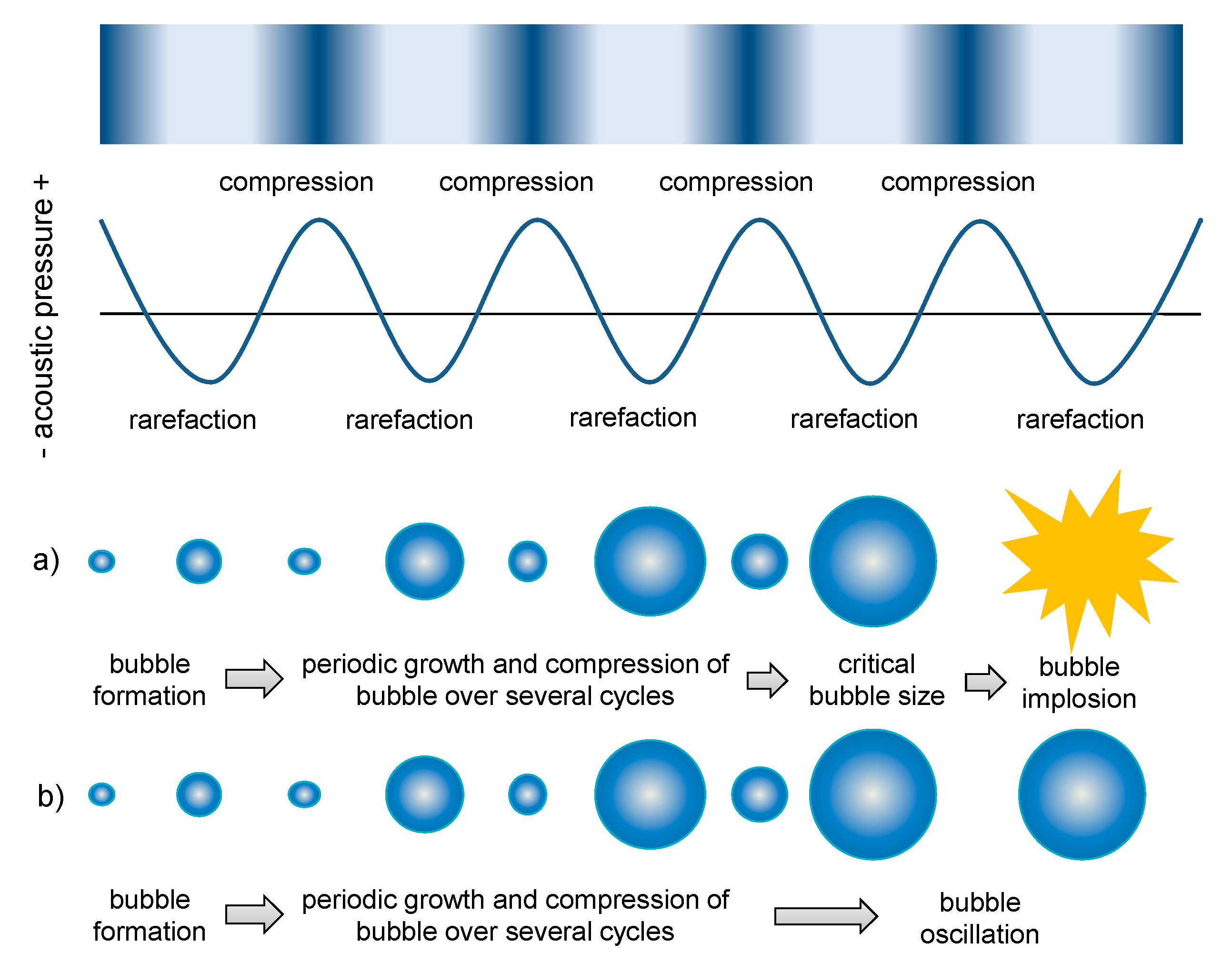 - acoustic pressure +

compression compression compression compression

rarefaction rarefaction rarefaction rarefaction rarefaction

a)

bubble formation

periodic growth and compression of bubble over several cycles

critical bubble size

bubble implosion

b)

bubble formation

periodic growth and compression of bubble over several cycles

bubble oscillation